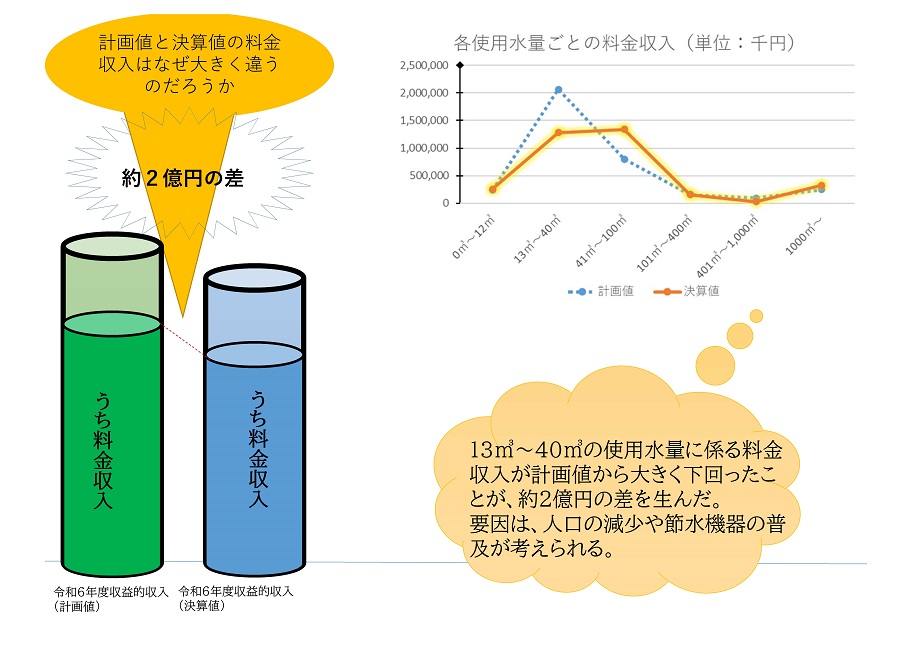 計画値と決算値の料金収入はなぜ大きく違うのだろうか

約２億円の差

うち料金収入

うち料金収入

令和6年度収益的収入（計画値）

令和6年度収益的収入（決算値）

各使用水量ごとの料金収入（単位：千円）

2,500,000
2,000,000
1,500,000
1,000,000
500,000
0

0㎥～12㎥
13㎥～40㎥
41㎥～100㎥
101㎥～400㎥
401㎥～1,000㎥
1000㎥～

計画値
決算値

13㎥～40㎥の使用水量に係る料金収入が計画値から大きく下回ったことが、約2億円の差を生んだ。
要因は、人口の減少や節水機器の普及が考えられる。